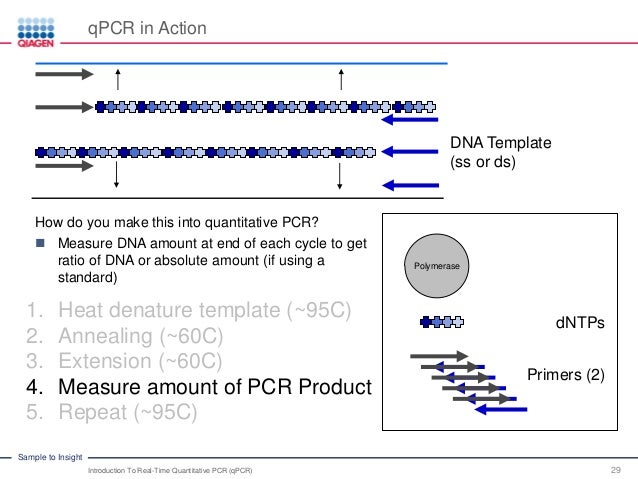 QIAGEN

qPCR in Action

DNA Template (ss or ds)

How do you make this into quantitative PCR?

Measure DNA amount at end of each cycle to get ratio of DNA or absolute amount (if using a standard)

1. Heat denature template (~95C)
2. Annealing (~60C)
3. Extension (~60C)
4. Measure amount of PCR Product
5. Repeat (~95C)

Polymerase

dNTPs

Primers (2)

Sample to Insight

Introduction To Real-Time Quantitative PCR (qPCR)

29